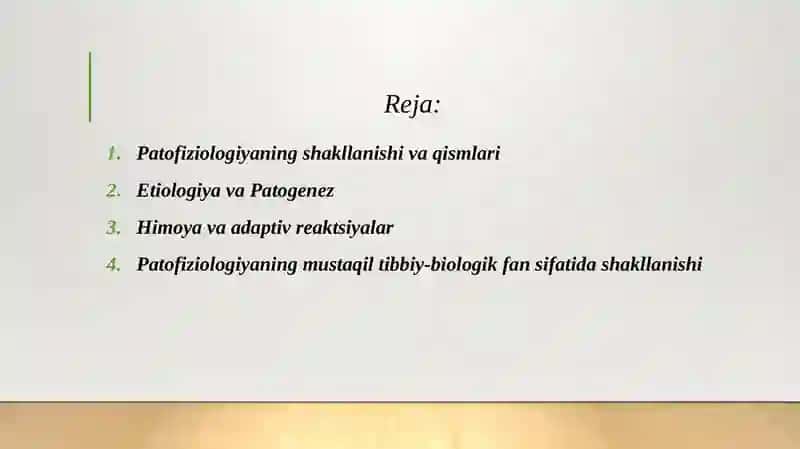 Reja:

1. Patofiziologiyaning shakllanishi va qismlari
2. Etiologiya va Patogenez
3. Himoya va adaptiv reaktsiyalar
4. Patofiziologiyaning mustaqil tibbiy-biologik fan sifatida shakllanishi